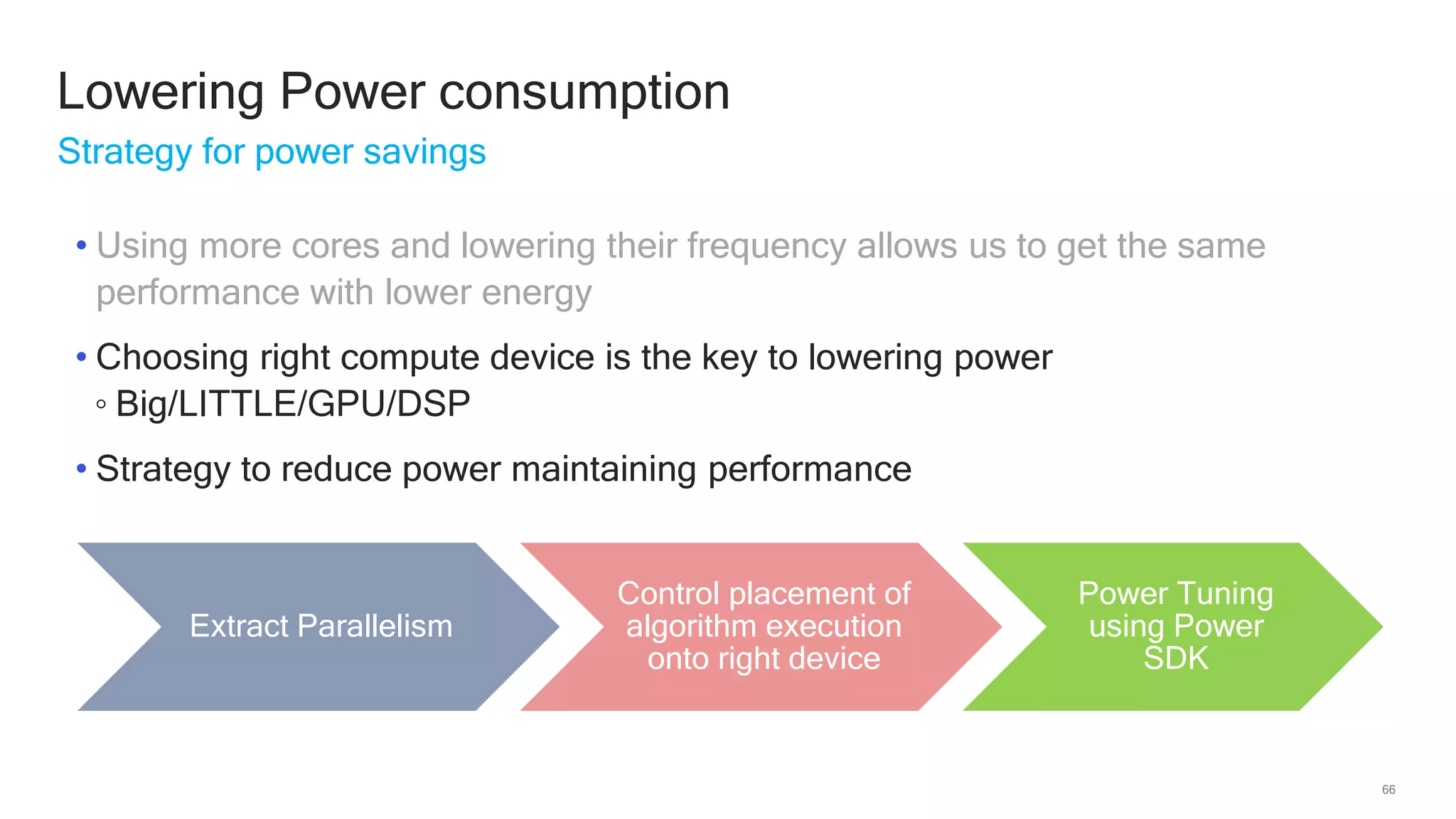 Lowering Power consumption

Strategy for power savings

• Using more cores and lowering their frequency allows us to get the same performance with lower energy

• Choosing right compute device is the key to lowering power
◦ Big/LITTLE/GPU/DSP

• Strategy to reduce power maintaining performance

Extract Parallelism

Control placement of algorithm execution onto right device

Power Tuning using Power SDK

66